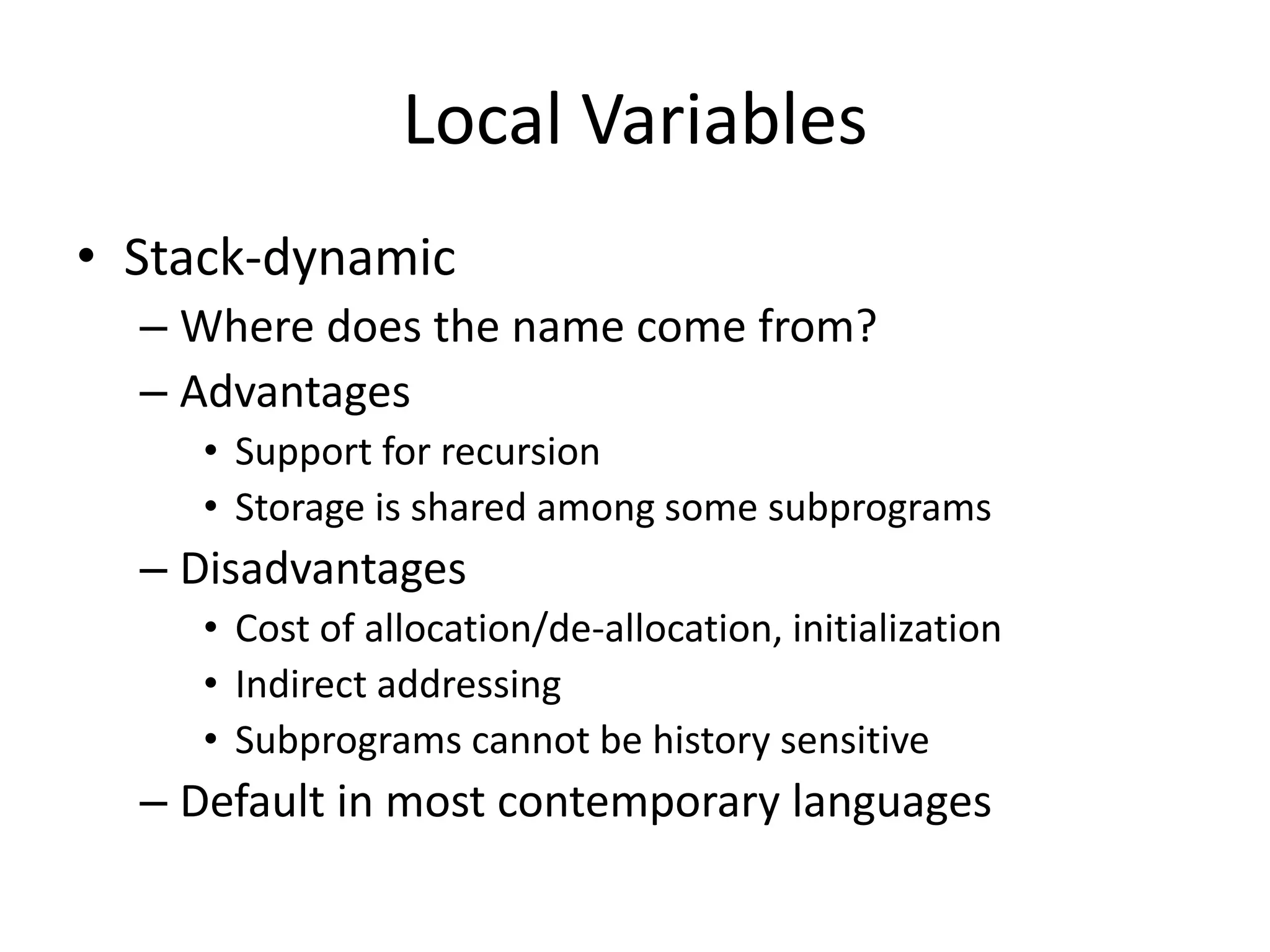 Local Variables

• Stack-dynamic
– Where does the name come from?
– Advantages
• Support for recursion
• Storage is shared among some subprograms
– Disadvantages
• Cost of allocation/de-allocation, initialization
• Indirect addressing
• Subprograms cannot be history sensitive
– Default in most contemporary languages